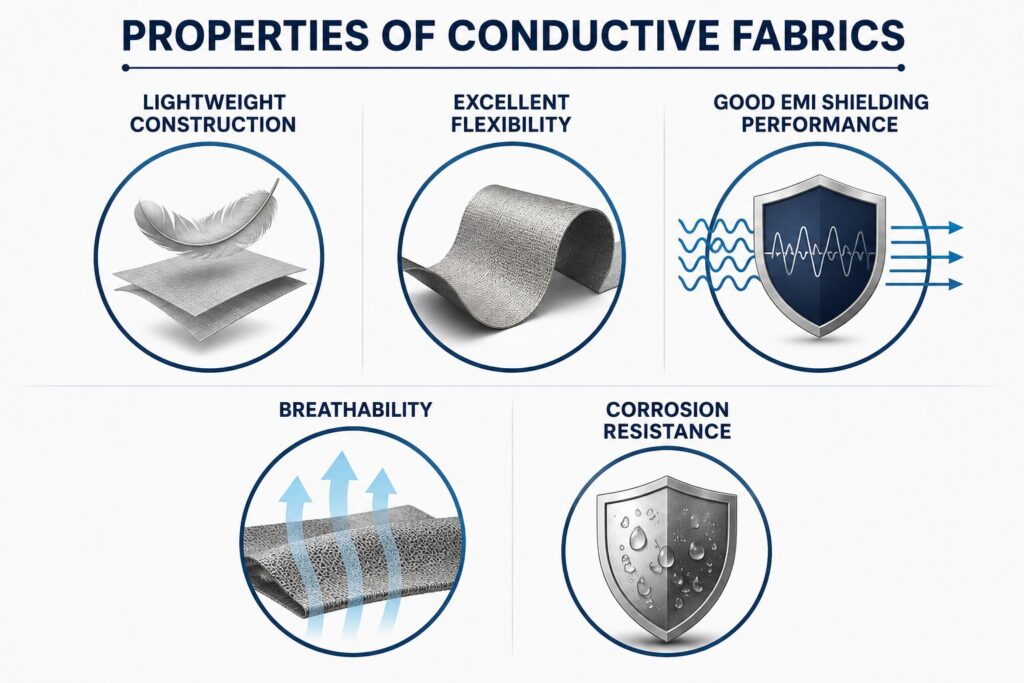 PROPERTIES OF CONDUCTIVE FABRICS

LIGHTWEIGHT CONSTRUCTION

EXCELLENT FLEXIBILITY

GOOD EMI SHIELDING PERFORMANCE

BREATHABILITY

CORROSION RESISTANCE